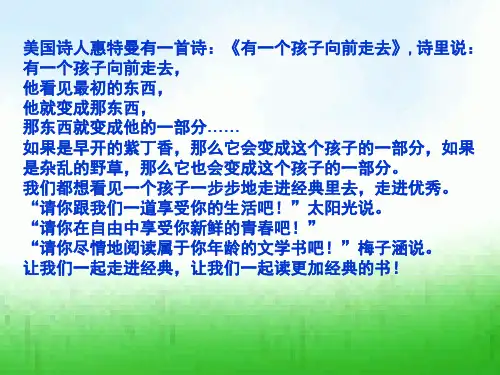 美国诗人惠特曼有一首诗：《有一个孩子向前走去》，诗里说：
有一个孩子向前走去，
他看见最初的东西，
他就变成那东西，
那东西就变成他的一部分……
如果是早开的紫丁香，那么它会变成这个孩子的一部分，如果是杂乱的野草，那么它也会变成这个孩子的一部分。
我们都想看见一个孩子一步步地走进经典里去，走进优秀。
“请你跟我们一道享受你的生活吧！”太阳光说。
“请你在自由中享受你新鲜的青春吧！”
“请你尽情地阅读属于你年龄的文学书吧！”梅子涵说。
让我们一起走进经典，让我们一起读更加经典的书！